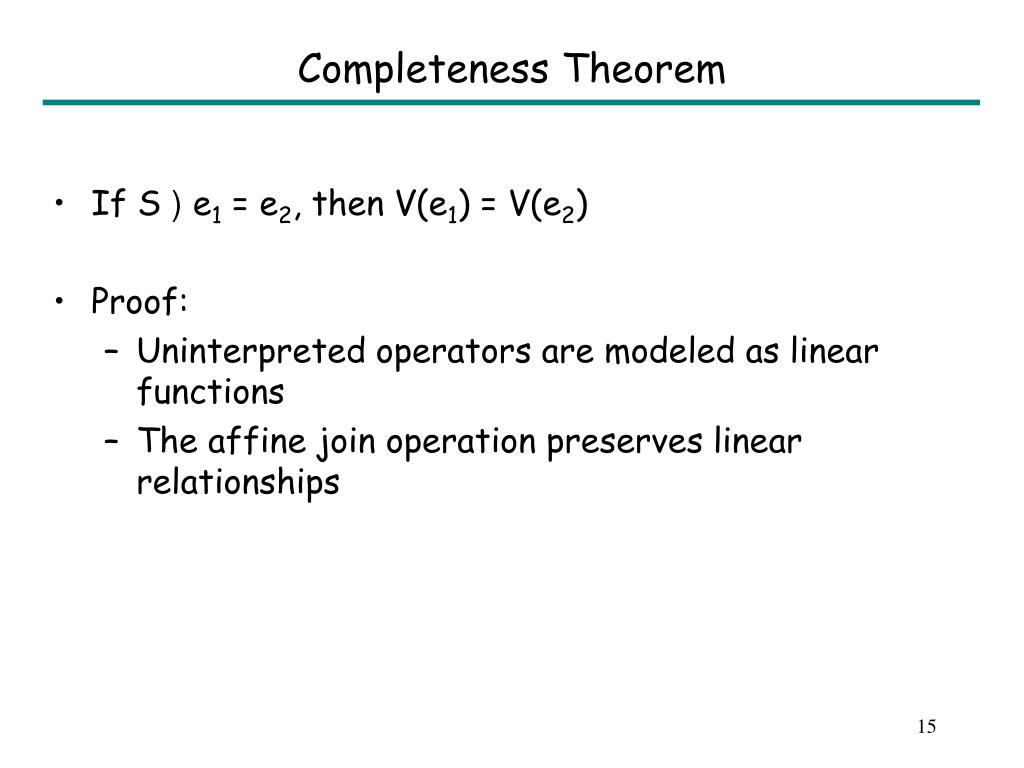 Completeness Theorem

• If S ) $e_1 = e_2$, then $V(e_1) = V(e_2)$

• Proof:
– Uninterpreted operators are modeled as linear functions
– The affine join operation preserves linear relationships

15